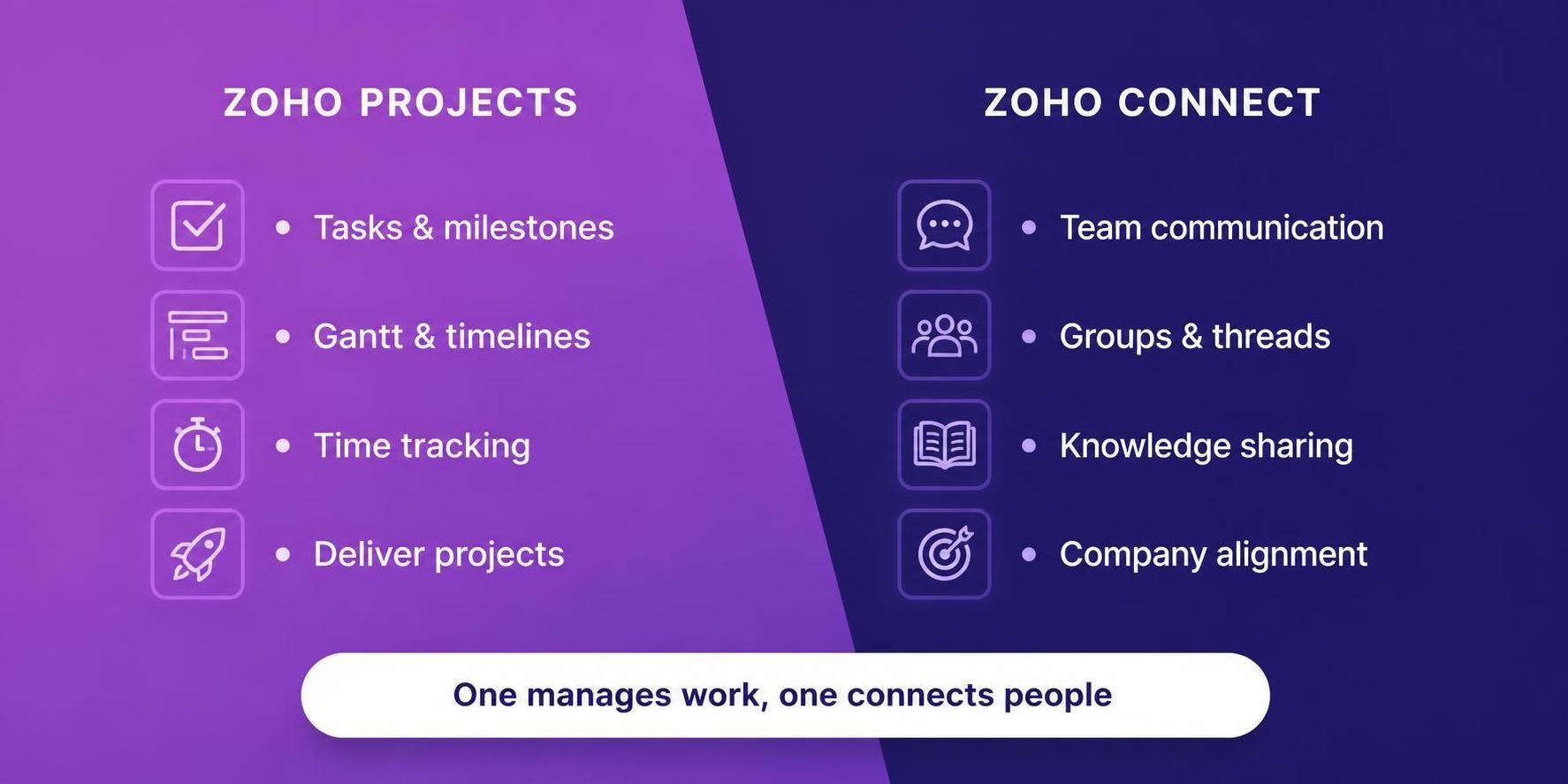 ZOHO PROJECTS

- Tasks & milestones
- Gantt & timelines
- Time tracking
- Deliver projects

ZOHO CONNECT

- Team communication
- Groups & threads
- Knowledge sharing
- Company alignment

One manages work, one connects people